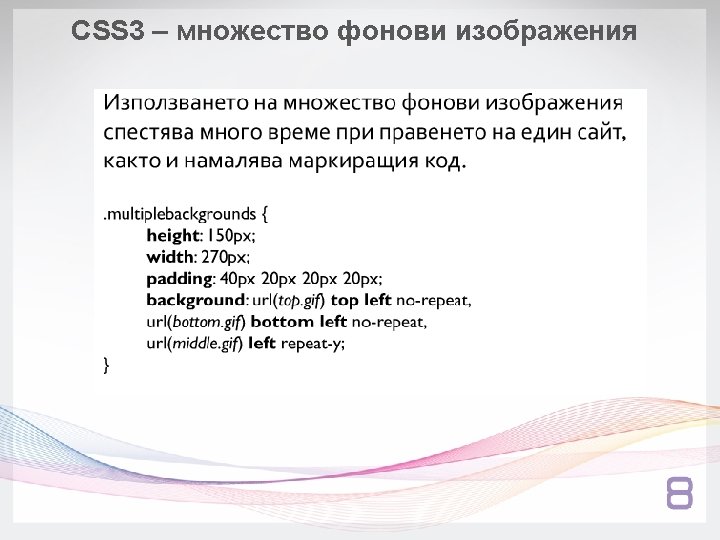 CSS3 – множество фонови изображения

Използването на множество фонови изображения спестява много време при правенето на един сайт, както и намалява маркиращия код.

.multiplebackgrounds {
height: 150px;
width: 270px;
padding: 40px 20px 20px 20px;
background: url(top.gif) top left no-repeat,
url(bottom.gif) bottom left no-repeat,
url(middle.gif) left repeat-y;
}

8